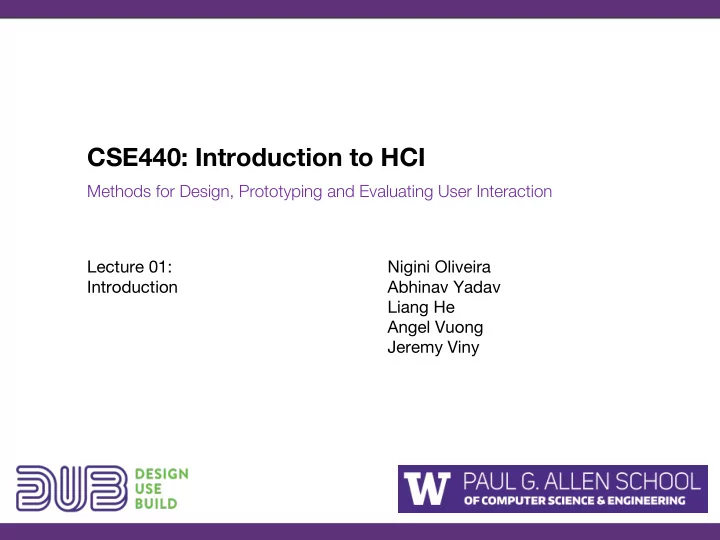 CSE440: Introduction to HCI

Methods for Design, Prototyping and Evaluating User Interaction

Lecture 01:
Introduction

Nigini Oliveira
Abhinav Yadav
Liang He
Angel Vuong
Jeremy Viny

DUB DESIGN USE BUILD

W PAUL G. ALLEN SCHOOL OF COMPUTER SCIENCE & ENGINEERING